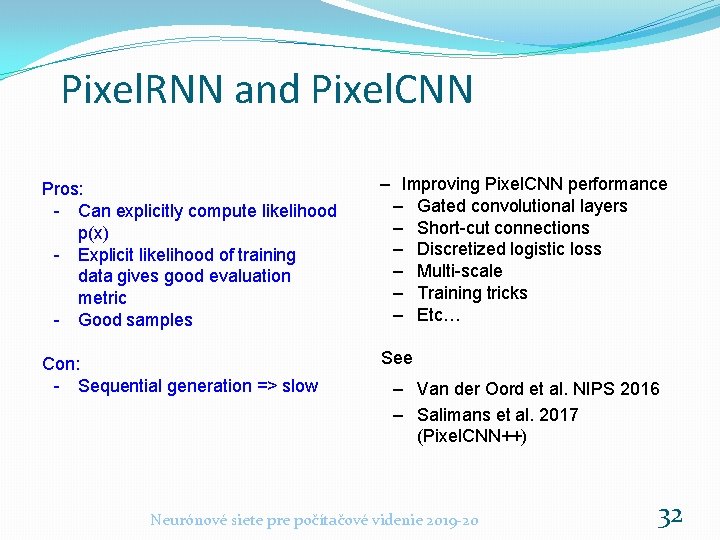 PixelRNN and PixelCNN

Pros:
- Can explicitly compute likelihood p(x)
- Explicit likelihood of training data gives good evaluation metric
- Good samples

Con:
- Sequential generation => slow

– Improving PixelCNN performance
– Gated convolutional layers
– Short-cut connections
– Discretized logistic loss
– Multi-scale
– Training tricks
– Etc…

See

– Van der Oord et al. NIPS 2016
– Salimans et al. 2017 (PixelCNN++)

Neurónové siete pre počítačové videnie 2019-20

32